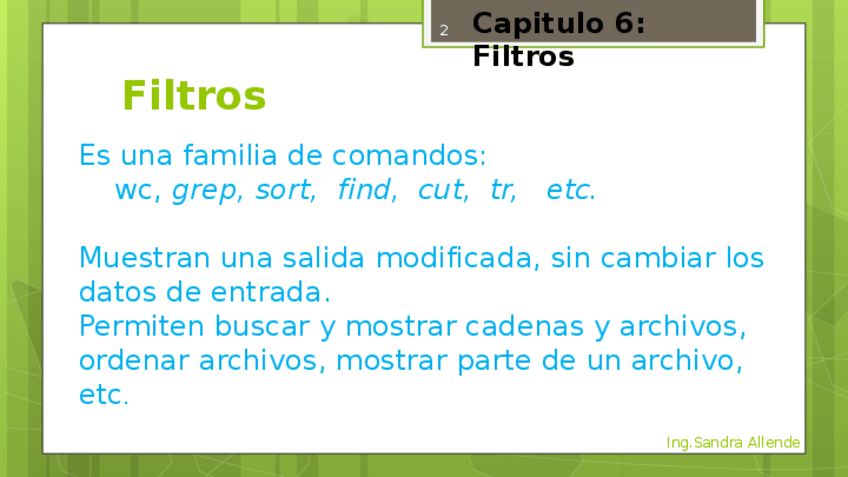 2

Capitulo 6: Filtros

Filtros

Es una familia de comandos:
wc, grep, sort, find, cut, tr, etc.

Muestran una salida modificada, sin cambiar los datos de entrada.
Permiten buscar y mostrar cadenas y archivos, ordenar archivos, mostrar parte de un archivo, etc.

Ing.Sandra Allende